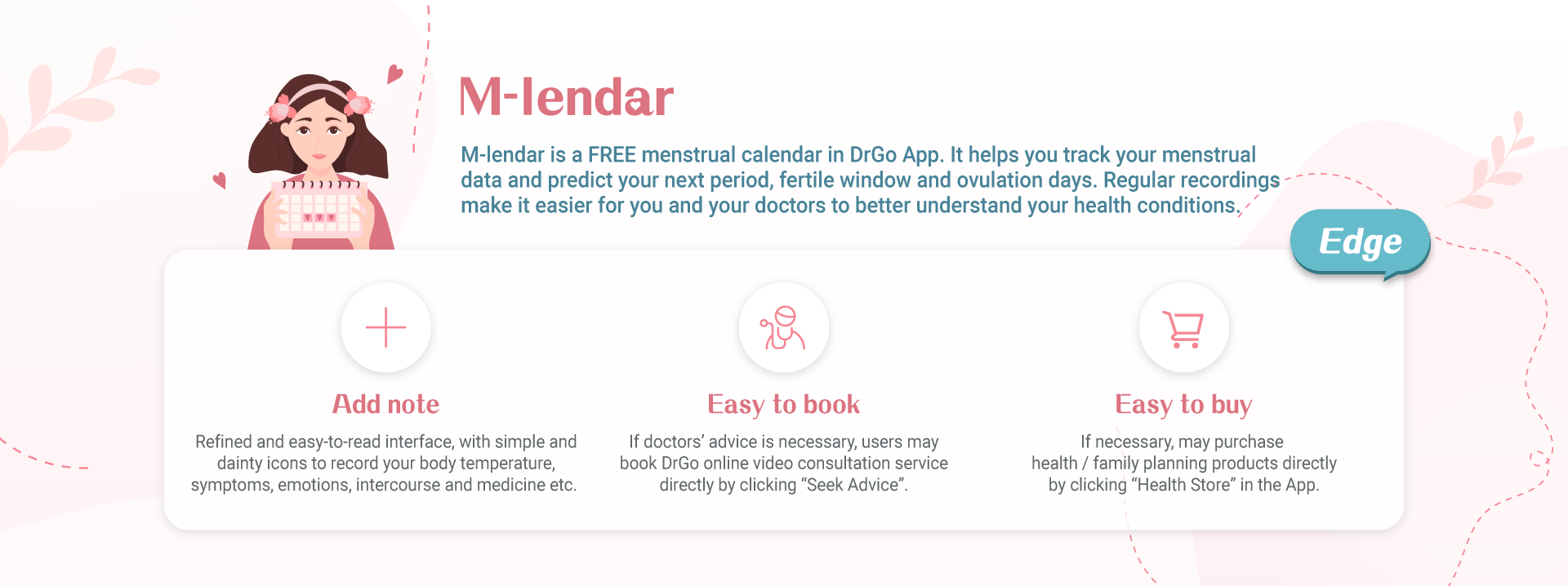 M-lendar

M-lendar is a FREE menstrual calendar in DrGo App. It helps you track your menstrual data and predict your next period, fertile window and ovulation days. Regular recordings make it easier for you and your doctors to better understand your health conditions.

Edge

Add note

Refined and easy-to-read interface, with simple and dainty icons to record your body temperature, symptoms, emotions, intercourse and medicine etc.

Easy to book

If doctors' advice is necessary, users may book DrGo online video consultation service directly by clicking "Seek Advice".

Easy to buy

If necessary, may purchase health / family planning products directly by clicking "Health Store" in the App.